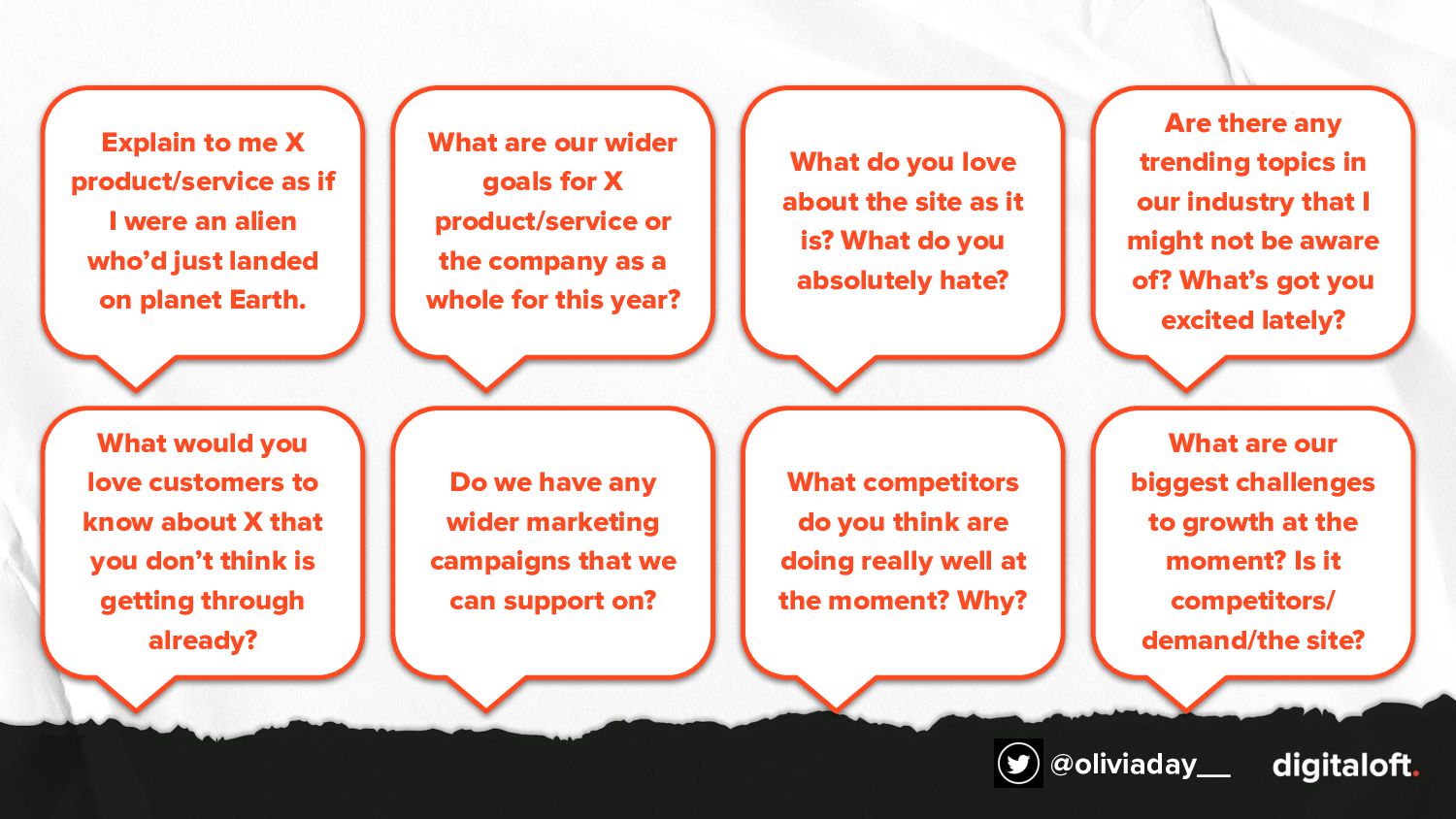 Explain to me X product/service as if I were an alien who'd just landed on planet Earth.

What are our wider goals for X product/service or the company as a whole for this year?

What do you love about the site as it is? What do you absolutely hate?

Are there any trending topics in our industry that I might not be aware of? What's got you excited lately?

What would you love customers to know about X that you don't think is getting through already?

Do we have any wider marketing campaigns that we can support on?

What competitors do you think are doing really well at the moment? Why?

What are our biggest challenges to growth at the moment? Is it competitors/ demand/the site?

@oliviaday__

digitaloft.